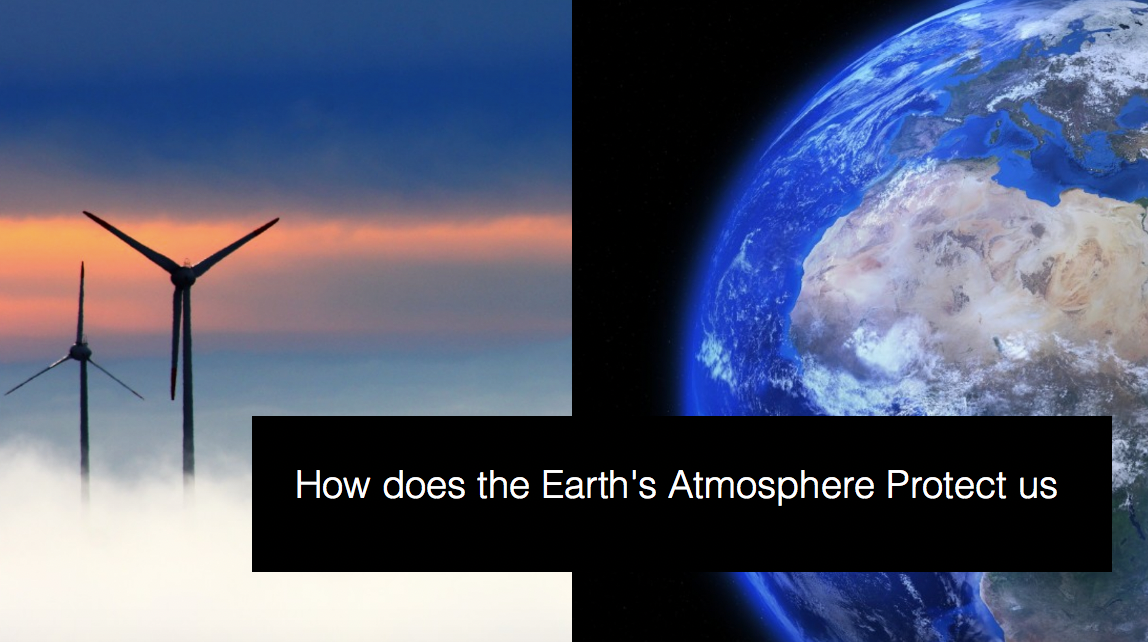 How does the Earth's Atmosphere Protect us